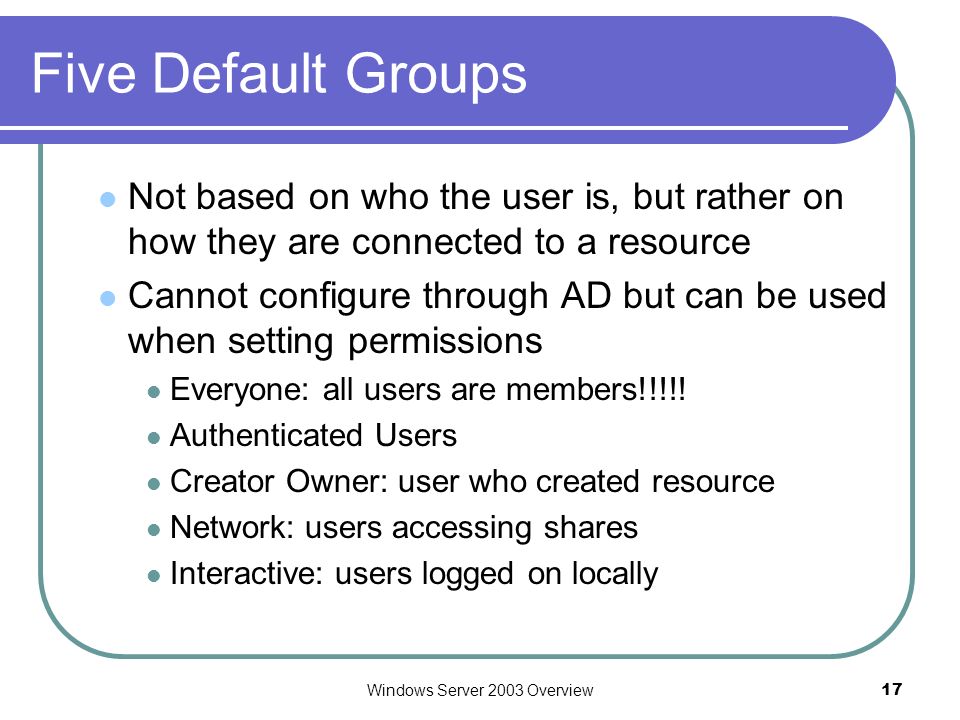 Five Default Groups

- Not based on who the user is, but rather on how they are connected to a resource
- Cannot configure through AD but can be used when setting permissions
  - Everyone: all users are members!!!!!
  - Authenticated Users
  - Creator Owner: user who created resource
  - Network: users accessing shares
  - Interactive: users logged on locally

Windows Server 2003 Overview

17